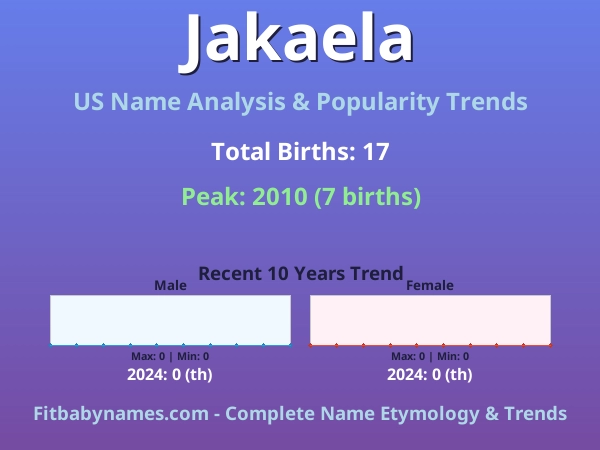 Jakaela

US Name Analysis & Popularity Trends

Total Births: 17

Peak: 2010 (7 births)

Recent 10 Years Trend

Male

Max: 0 | Min: 0

2024: 0 (th)

Female

Max: 0 | Min: 0

2024: 0 (th)

Fitbabynames.com - Complete Name Etymology & Trends